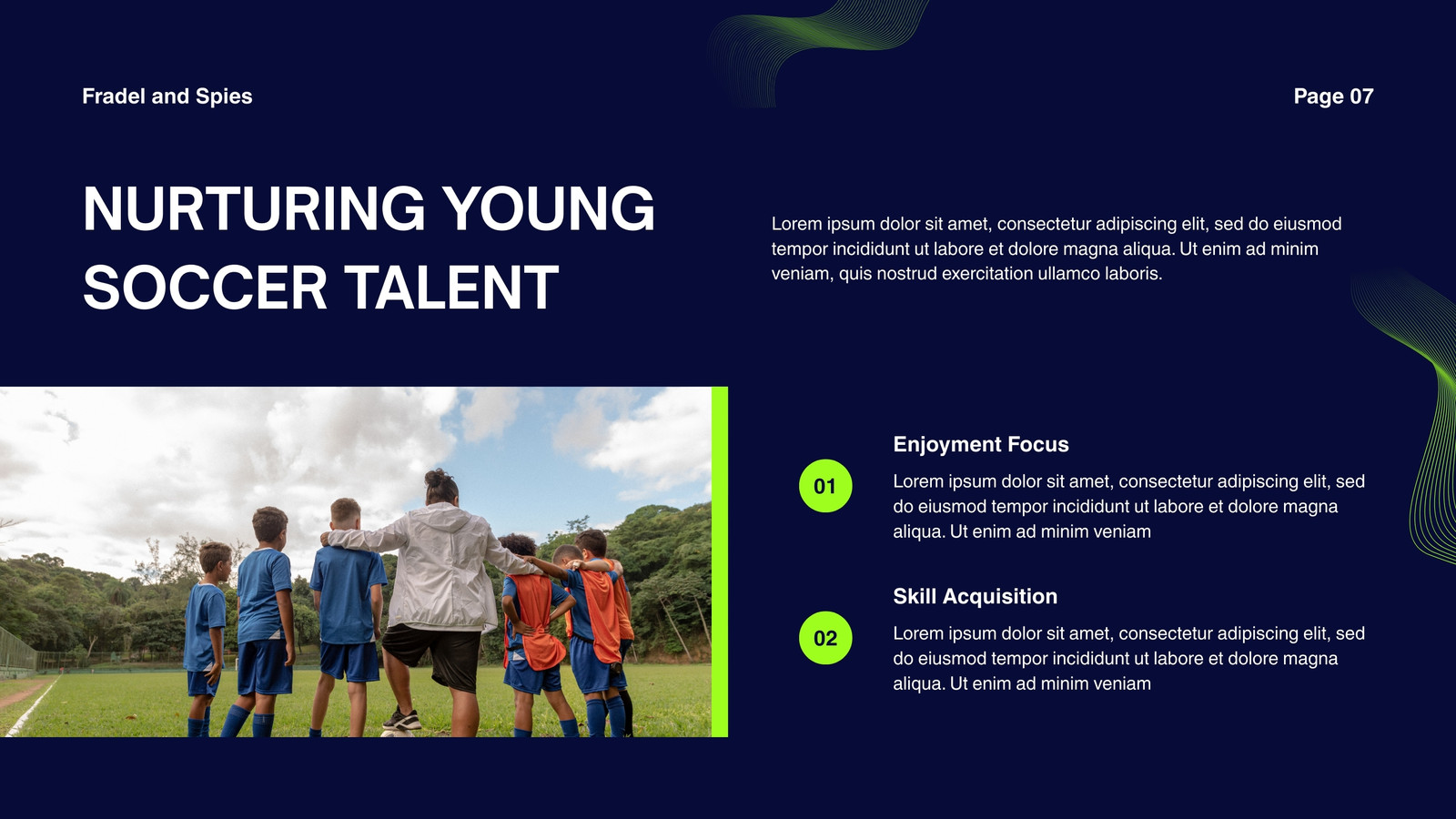 Fradel and Spies

Page 07

NURTURING YOUNG SOCCER TALENT

Lorem ipsum dolor sit amet, consectetur adipiscing elit, sed do eiusmod tempor incididunt ut labore et dolore magna aliqua. Ut enim ad minim veniam, quis nostrud exercitation ullamco laboris.

01

Enjoyment Focus

Lorem ipsum dolor sit amet, consectetur adipiscing elit, sed do eiusmod tempor incididunt ut labore et dolore magna aliqua. Ut enim ad minim veniam

02

Skill Acquisition

Lorem ipsum dolor sit amet, consectetur adipiscing elit, sed do eiusmod tempor incididunt ut labore et dolore magna aliqua. Ut enim ad minim veniam